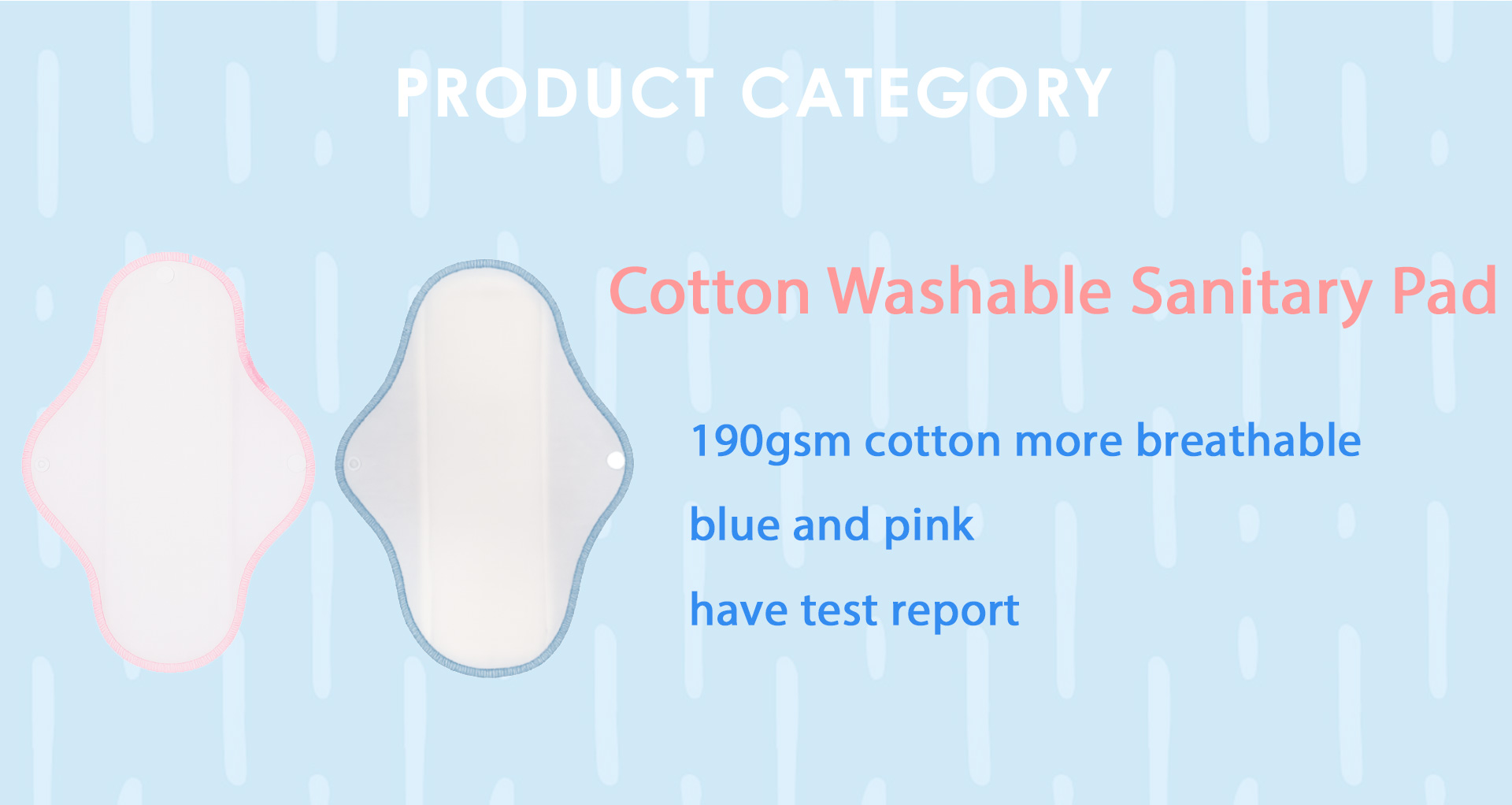 PRODUCT CATEGORY

Cotton Washable Sanitary Pad

190gsm cotton more breathable

blue and pink

have test report